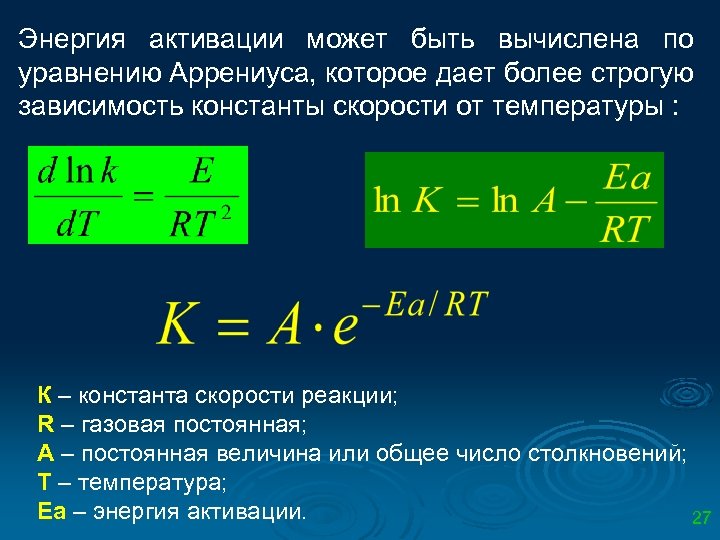 Энергия активации может быть вычислена по уравнению Аррениуса, которое дает более строгую зависимость константы скорости от температуры :

$\frac{d \ln k}{dT} = \frac{E}{RT^2}$

$\ln K = \ln A - \frac{Ea}{RT}$

$K = A \cdot e^{-Ea/RT}$

К – константа скорости реакции;
R – газовая постоянная;
А – постоянная величина или общее число столкновений;
Т – температура;
Еа – энергия активации.

27